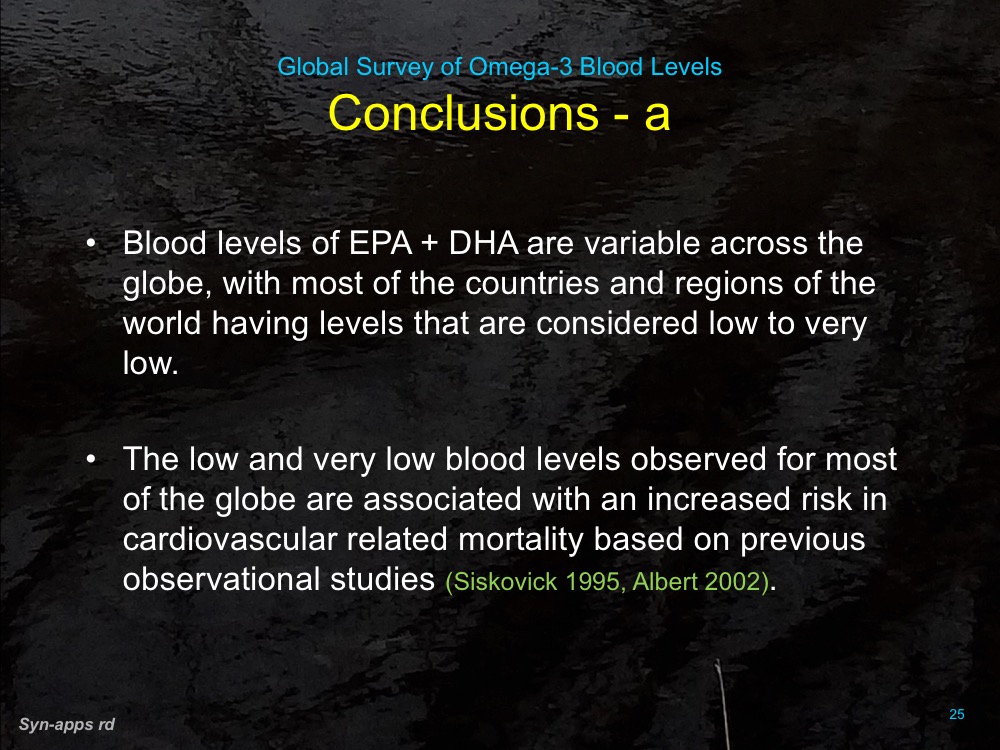 Global Survey of Omega-3 Blood Levels

Conclusions - a

• Blood levels of EPA + DHA are variable across the globe, with most of the countries and regions of the world having levels that are considered low to very low.

• The low and very low blood levels observed for most of the globe are associated with an increased risk in cardiovascular related mortality based on previous observational studies (Siskovick 1995, Albert 2002).

Syn-apps rd

25